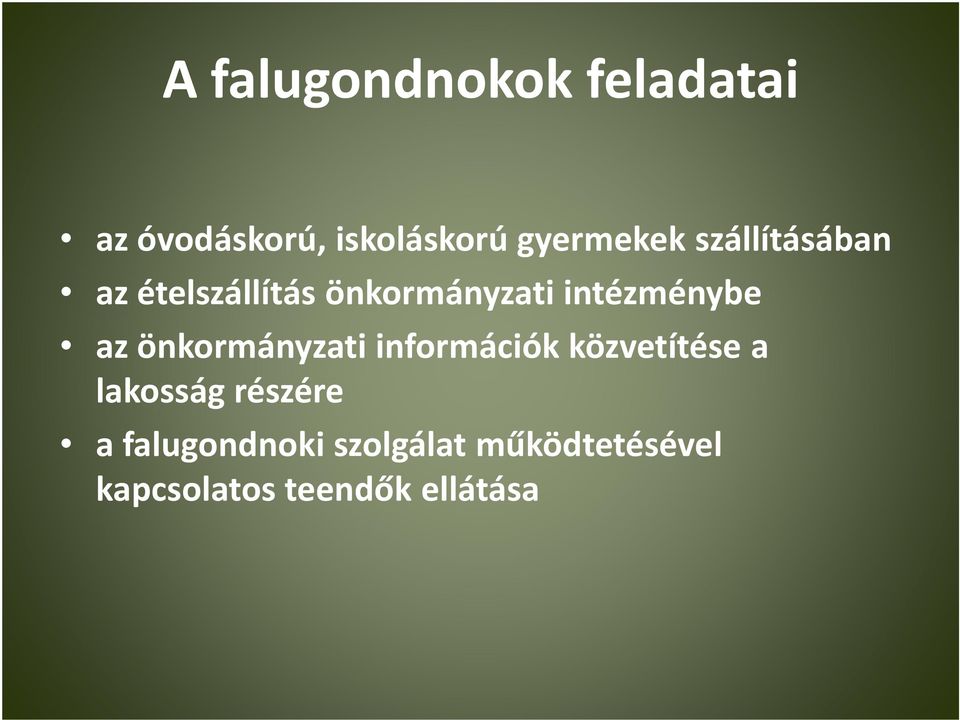 A falugondnokok feladatai

• az óvodáskorú, iskoláskorú gyermekek szállításában
• az ételszállítás önkormányzati intézménybe
• az önkormányzati információk közvetítése a lakosság részére
• a falugondnoki szolgálat működtetésével kapcsolatos teendők ellátása